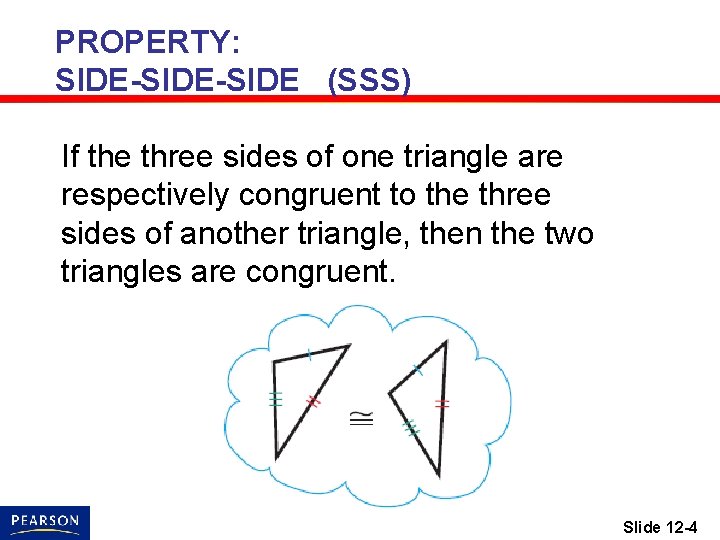 PROPERTY:
SIDE-SIDE-SIDE (SSS)

If the three sides of one triangle are respectively congruent to the three sides of another triangle, then the two triangles are congruent.

$\cong$

PEARSON

Slide 12-4